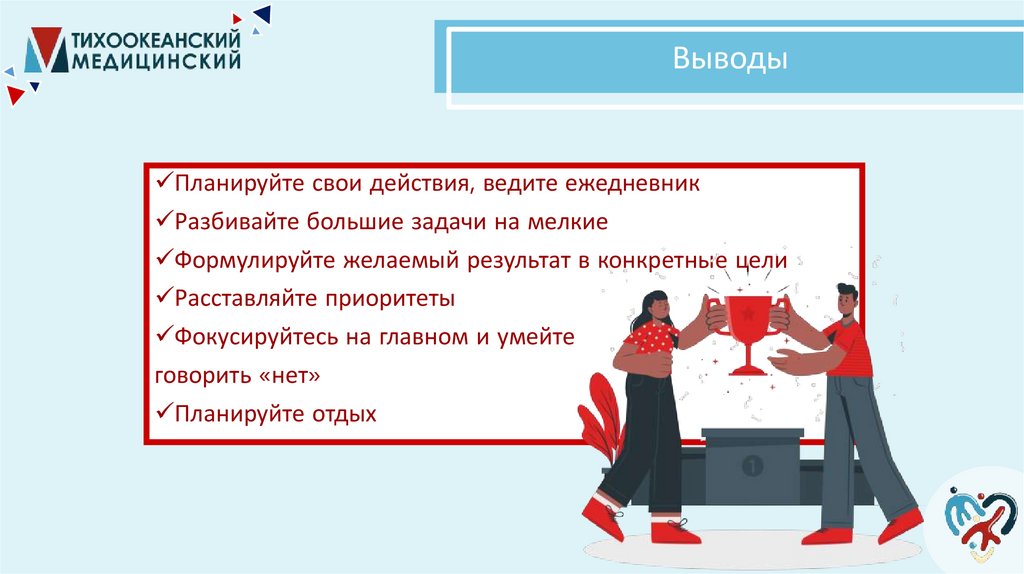 ТИХООКЕАНСКИЙ МЕДИЦИНСКИЙ

Выводы

✓Планируйте свои действия, ведите ежедневник
✓Разбивайте большие задачи на мелкие
✓Формулируйте желаемый результат в конкретные цели
✓Расставляйте приоритеты
✓Фокусируйтесь на главном и умейте говорить «нет»
✓Планируйте отдых

1